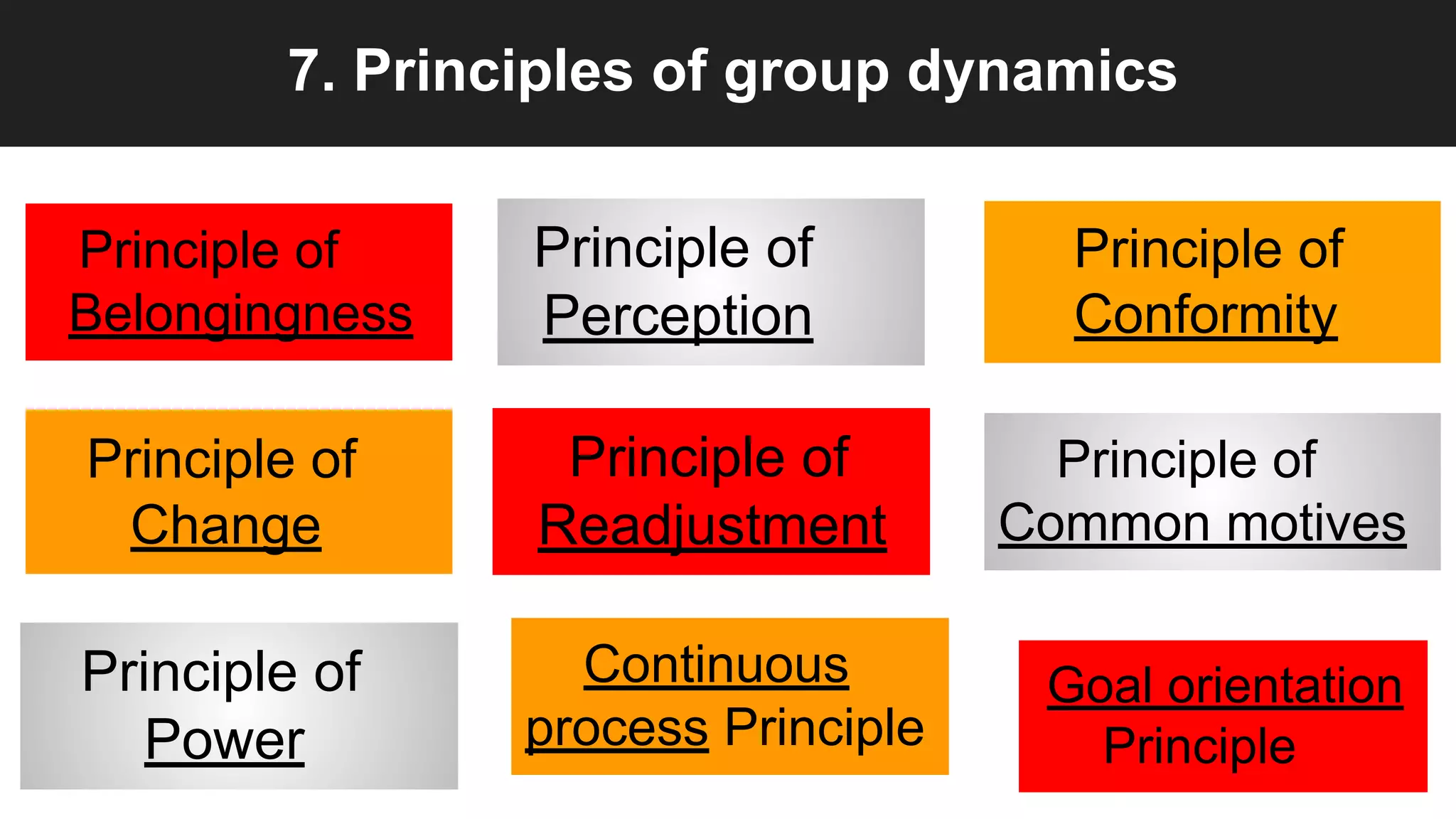 7. Principles of group dynamics

Principle of Belongingness

Principle of Perception

Principle of Conformity

Principle of Change

Principle of Readjustment

Principle of Common motives

Principle of Power

Continuous process Principle

Goal orientation Principle